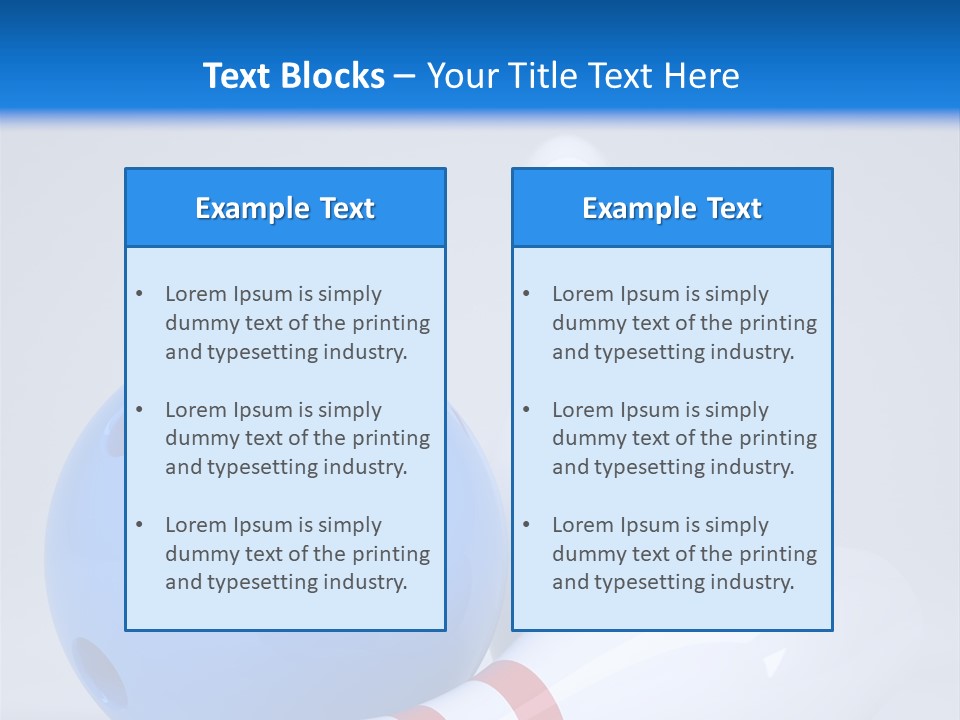 Text Blocks – Your Title Text Here

Example Text

• Lorem Ipsum is simply dummy text of the printing and typesetting industry.

• Lorem Ipsum is simply dummy text of the printing and typesetting industry.

• Lorem Ipsum is simply dummy text of the printing and typesetting industry.

Example Text

• Lorem Ipsum is simply dummy text of the printing and typesetting industry.

• Lorem Ipsum is simply dummy text of the printing and typesetting industry.

• Lorem Ipsum is simply dummy text of the printing and typesetting industry.